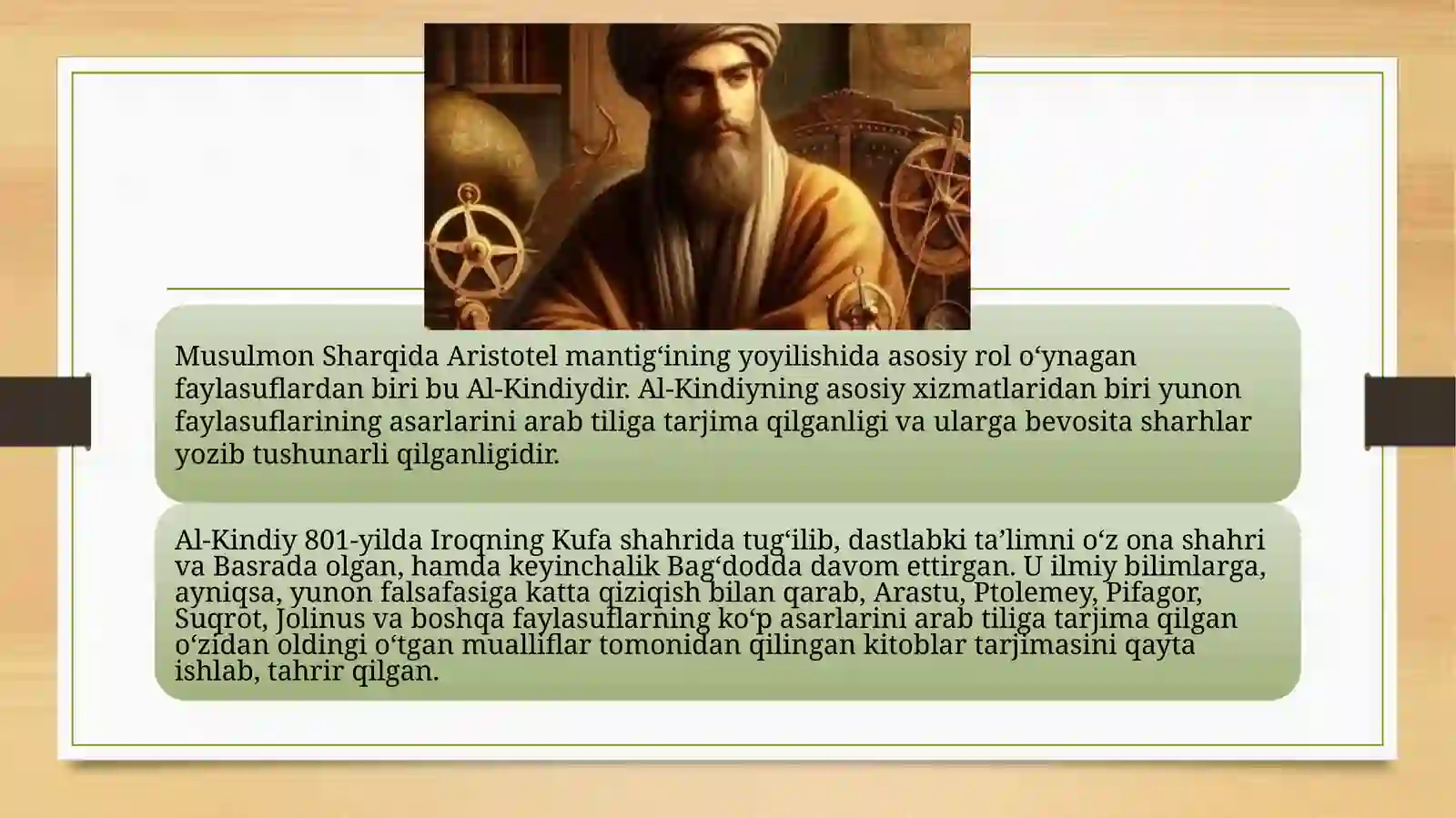 Musulmon Sharqida Aristotel mantig‘ining yoyilishida asosiy rol o‘ynagan faylasuflardan biri bu Al-Kindiydir. Al-Kindiyning asosiy xizmatlaridan biri yunon faylasuflarining asarlarini arab tiliga tarjima qilganligi va ularga bevosita sharhlar yozib tushunarli qilganligidir.

Al-Kindiy 801-yilda Iroqning Kufa shahrida tug‘ilib, dastlabki ta’limni o‘z ona shahri va Basrada olgan, hamda keyinchalik Bag‘dodda davom ettirgan. U ilmiy bilimlarga, ayniqsa, yunon falsafasiga katta qiziqish bilan qarab, Arastu, Ptolemey, Pifagor, Suqrot, Jolinus va boshqa faylasuflarning ko‘p asarlarini arab tiliga tarjima qilgan o‘zidan oldingi o‘tgan mualliflar tomonidan qilingan kitoblar tarjimasini qayta ishlab, tahrir qilgan.